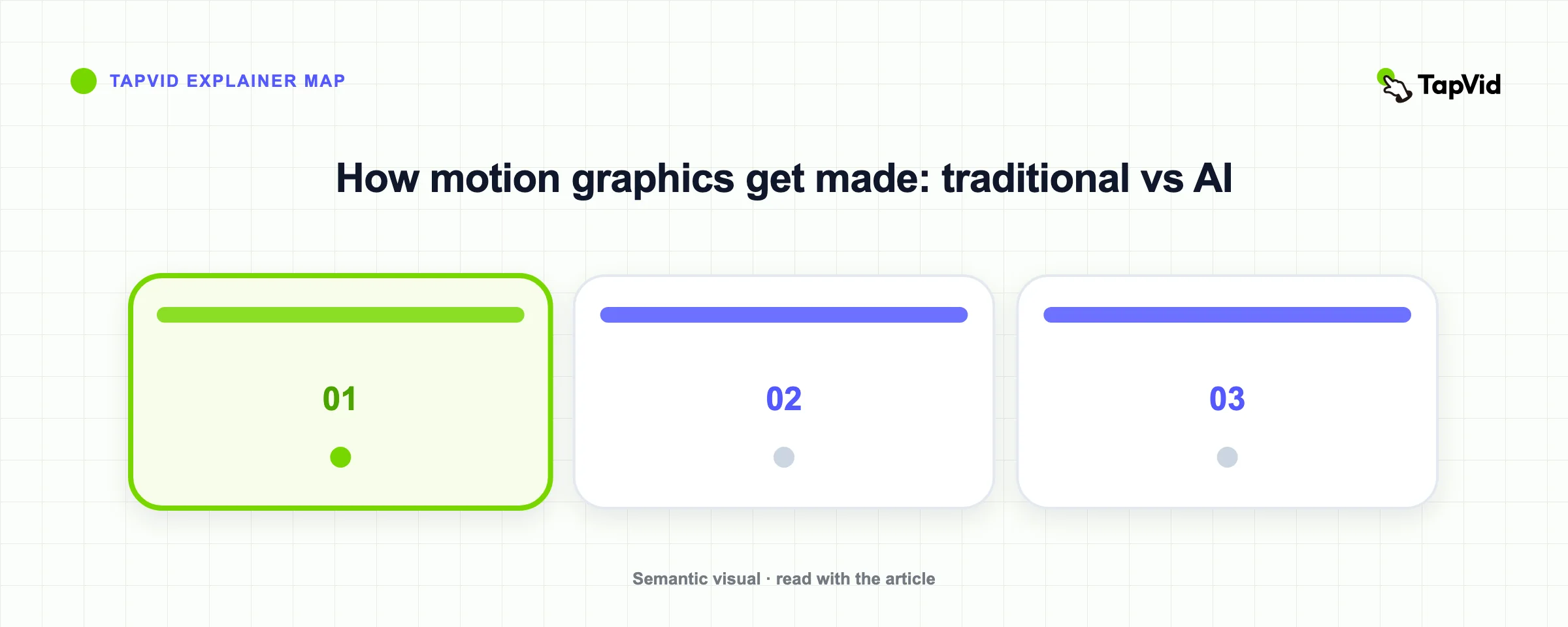 TAPVID EXPLAINER MAP

TapVid

How motion graphics get made: traditional vs AI

01

02

03

Semantic visual · read with the article